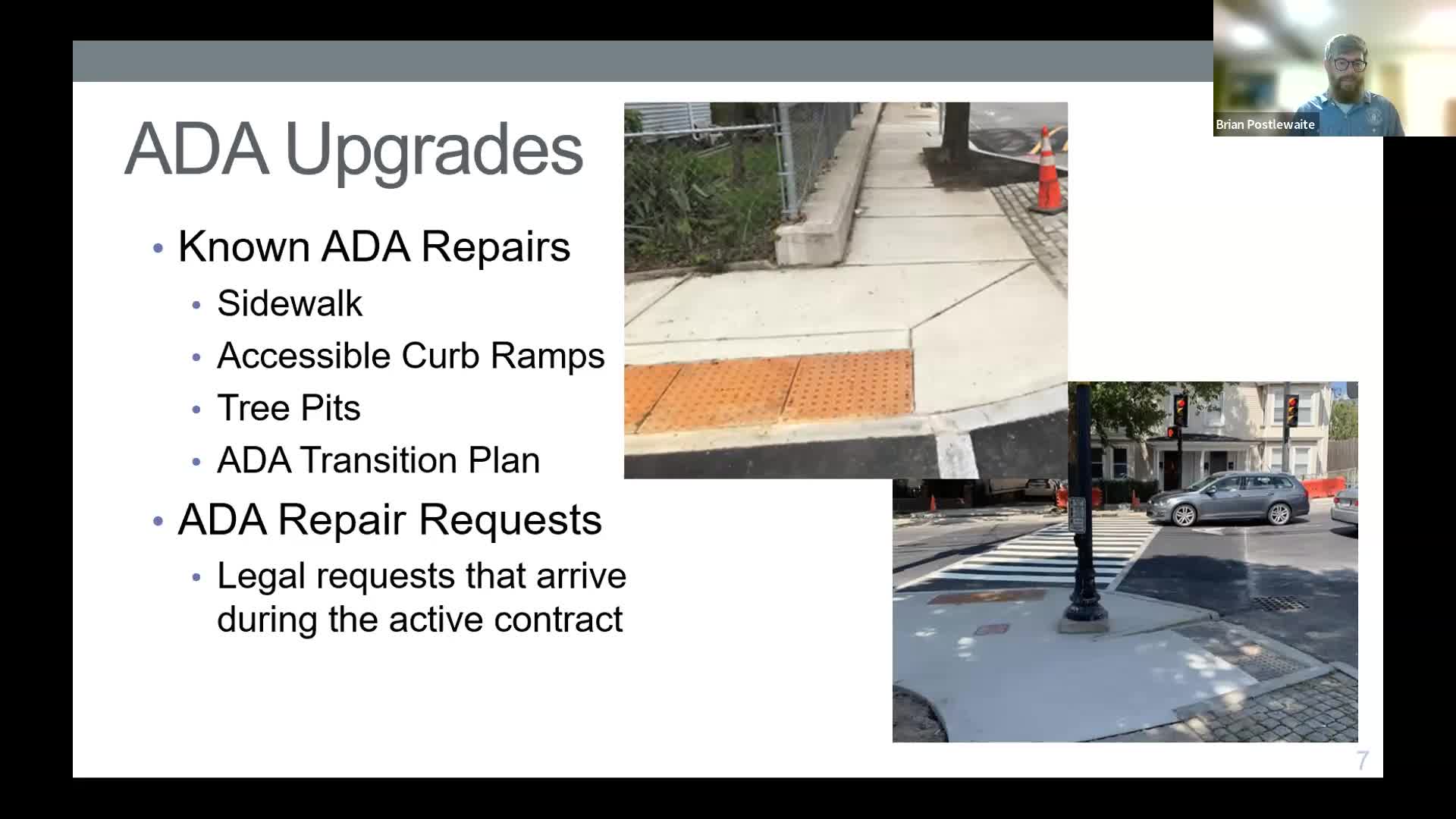 Brian Postlewaite

ADA Upgrades

• Known ADA Repairs
 • Sidewalk
 • Accessible Curb Ramps
 • Tree Pits
 • ADA Transition Plan
• ADA Repair Requests
 • Legal requests that arrive during the active contract

7